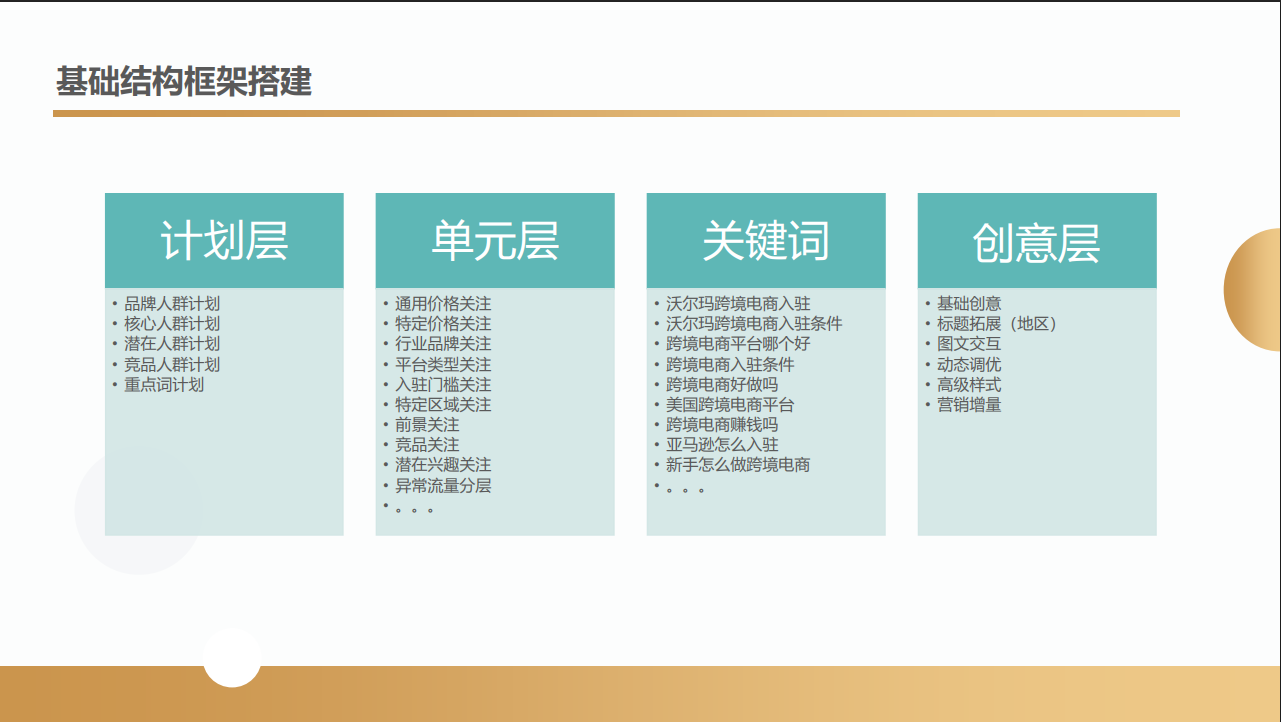 基础结构框架搭建

计划层

• 品牌人群计划
• 核心人群计划
• 潜在人群计划
• 竞品人群计划
• 重点词计划

单元层

• 通用价格关注
• 特定价格关注
• 行业品牌关注
• 平台类型关注
• 入驻门槛关注
• 特定区域关注
• 前景关注
• 竞品关注
• 潜在兴趣关注
• 异常流量分层
• 。。。

关键词

• 沃尔玛跨境电商入驻
• 沃尔玛跨境电商入驻条件
• 跨境电商平台哪个好
• 跨境电商入驻条件
• 跨境电商好做吗
• 美国跨境电商平台
• 跨境电商赚钱吗
• 亚马逊怎么入驻
• 新手怎么做跨境电商
• 。。。

创意层

• 基础创意
• 标题拓展（地区）
• 图文交互
• 动态调优
• 高级样式
• 营销增量